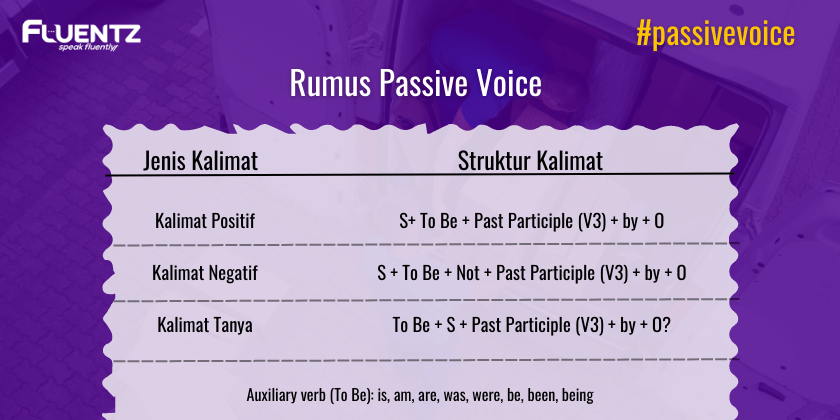 FLUENTZ
speak fluently

#passivevoice

Rumus Passive Voice

| Jenis Kalimat | Struktur Kalimat |
|---|---|
| Kalimat Positif | S+ To Be + Past Participle (V3) + by + O |
| Kalimat Negatif | S + To Be + Not + Past Participle (V3) + by + O |
| Kalimat Tanya | To Be + S + Past Participle (V3) + by + O? |

Auxiliary verb (To Be): is, am, are, was, were, be, been, being